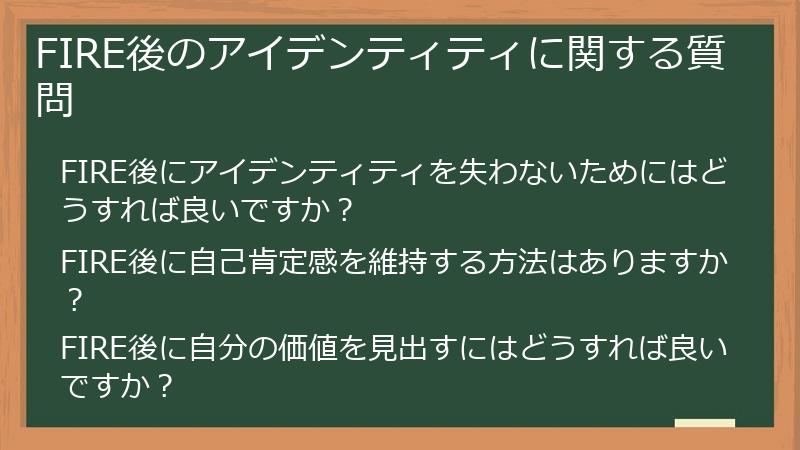 FIRE後のアイデンティティに関する質問

FIRE後にアイデンティティを失わないためにはどうすれば良いですか？

FIRE後に自己肯定感を維持する方法はありますか？

FIRE後に自分の価値を見出すにはどうすれば良いですか？